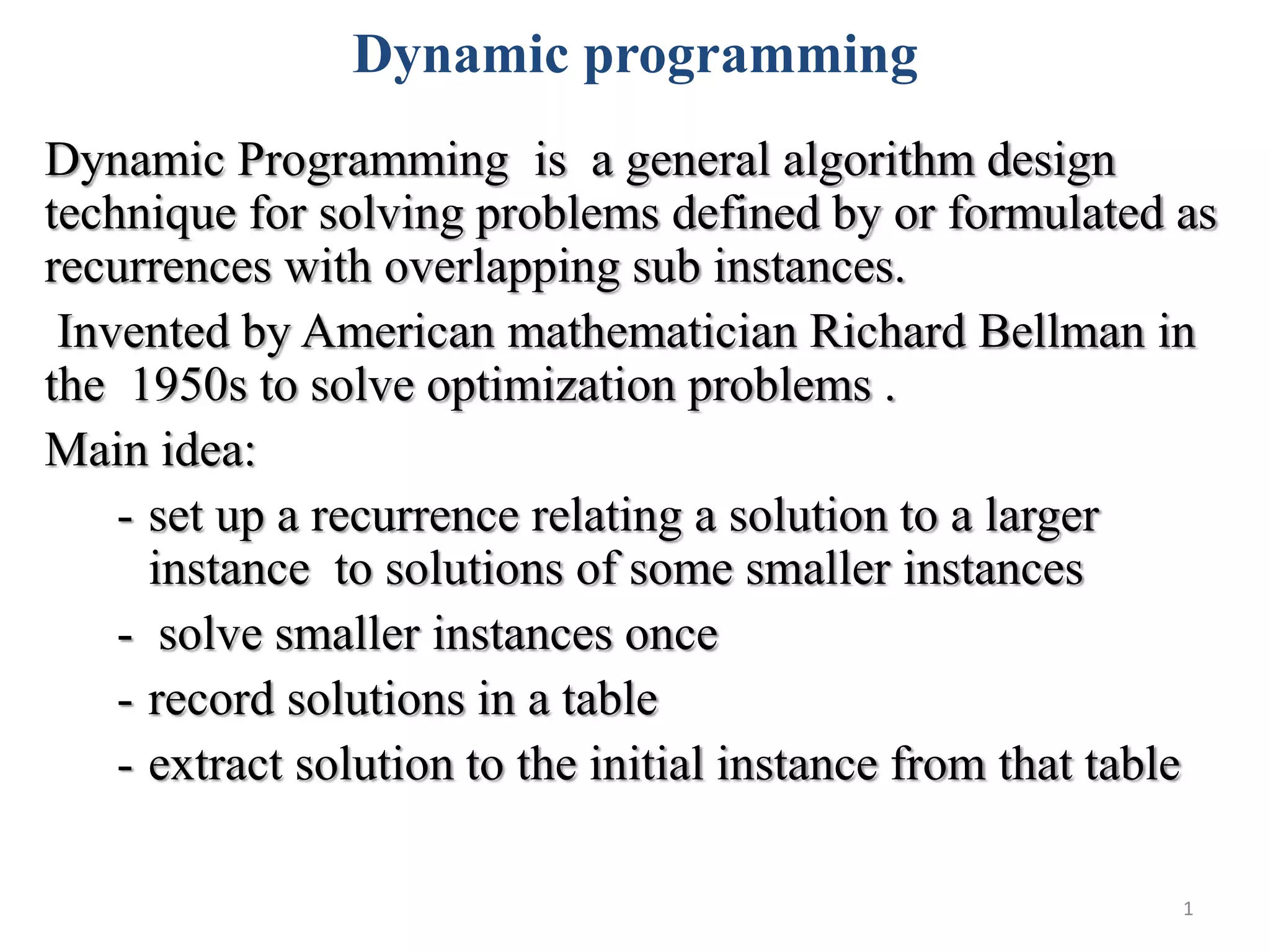 Dynamic programming

Dynamic Programming is a general algorithm design technique for solving problems defined by or formulated as recurrences with overlapping sub instances.

Invented by American mathematician Richard Bellman in the 1950s to solve optimization problems .

Main idea:

- set up a recurrence relating a solution to a larger instance to solutions of some smaller instances

- solve smaller instances once

- record solutions in a table

- extract solution to the initial instance from that table

1